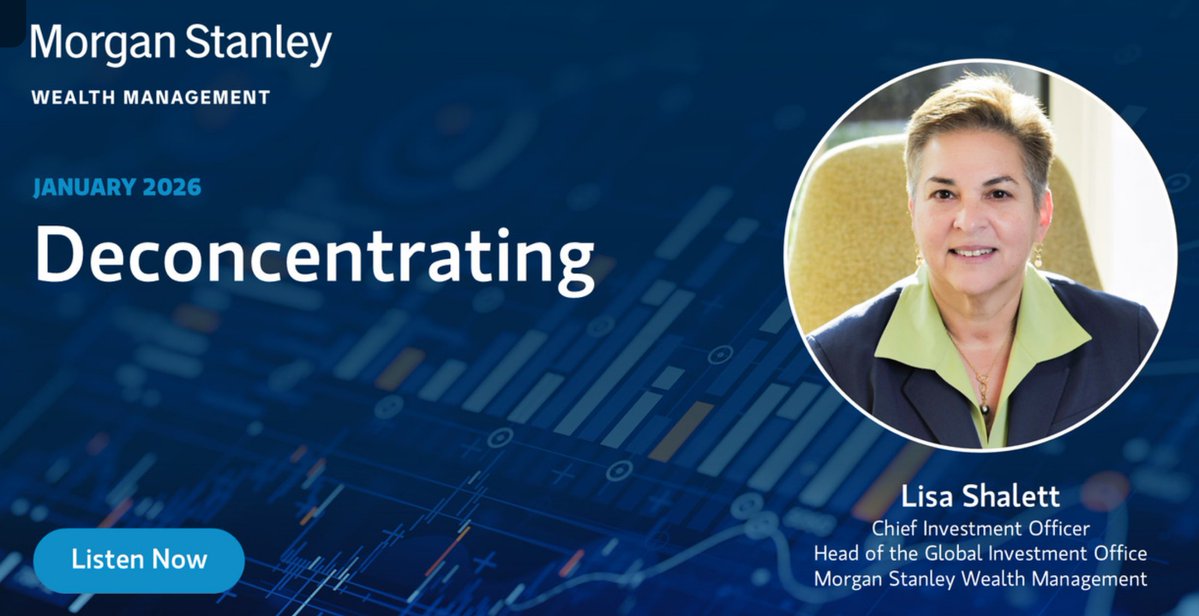 Morgan Stanley
WEALTH MANAGEMENT

JANUARY 2026

Deconcentrating

Listen Now

Lisa Shalett
Chief Investment Officer
Head of the Global Investment Office
Morgan Stanley Wealth Management